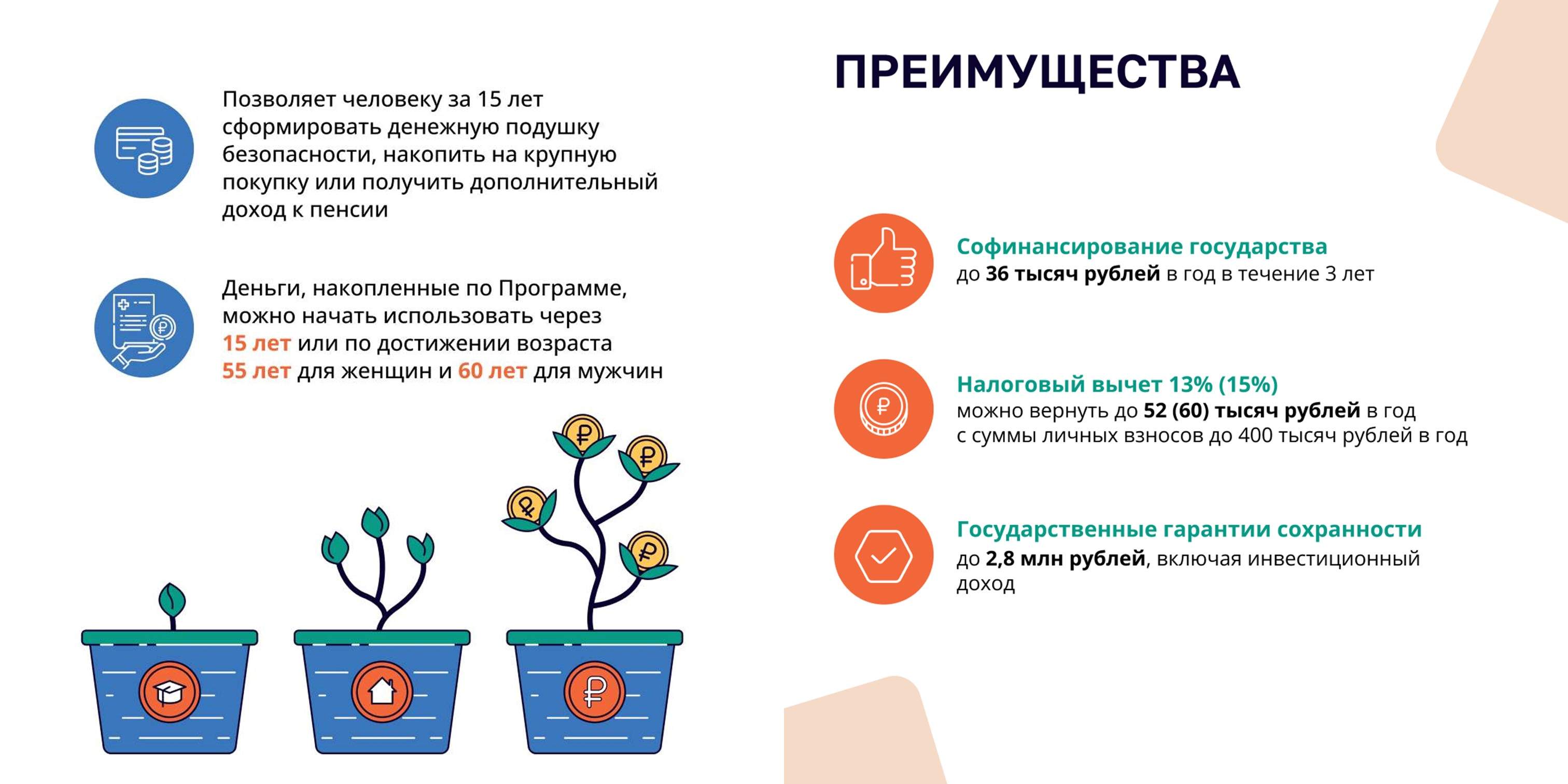 Позволяет человеку за 15 лет сформировать денежную подушку безопасности, накопить на крупную покупку или получить дополнительный доход к пенсии

Деньги, накопленные по Программе, можно начать использовать через 15 лет или по достижении возраста 55 лет для женщин и 60 лет для мужчин

ПРЕИМУЩЕСТВА

Софинансирование государства
до 36 тысяч рублей в год в течение 3 лет

Налоговый вычет 13% (15%)
можно вернуть до 52 (60) тысяч рублей в год с суммы личных взносов до 400 тысяч рублей в год

Государственные гарантии сохранности
до 2,8 млн рублей, включая инвестиционный доход